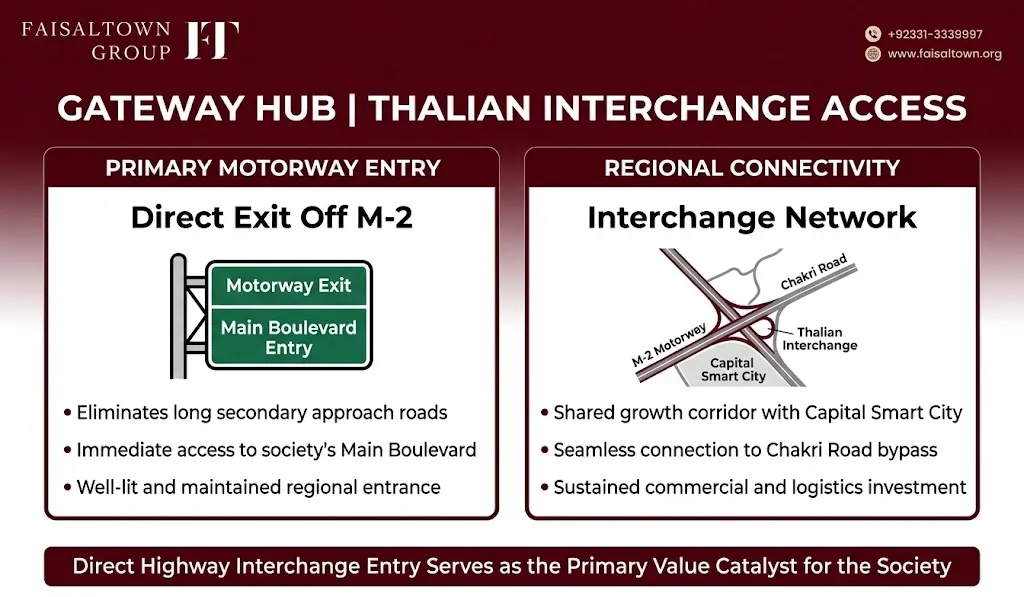 FAISALTOWN GROUP FT

+92331-3339997
www.faisaltown.org

GATEWAY HUB | THALIAN INTERCHANGE ACCESS

PRIMARY MOTORWAY ENTRY

Direct Exit Off M-2

Motorway Exit

Main Boulevard Entry

• Eliminates long secondary approach roads
• Immediate access to society's Main Boulevard
• Well-lit and maintained regional entrance

REGIONAL CONNECTIVITY

Interchange Network

Chakri Road
M-2 Motorway
Thalian Interchange
Capital Smart City

• Shared growth corridor with Capital Smart City
• Seamless connection to Chakri Road bypass
• Sustained commercial and logistics investment

Direct Highway Interchange Entry Serves as the Primary Value Catalyst for the Society